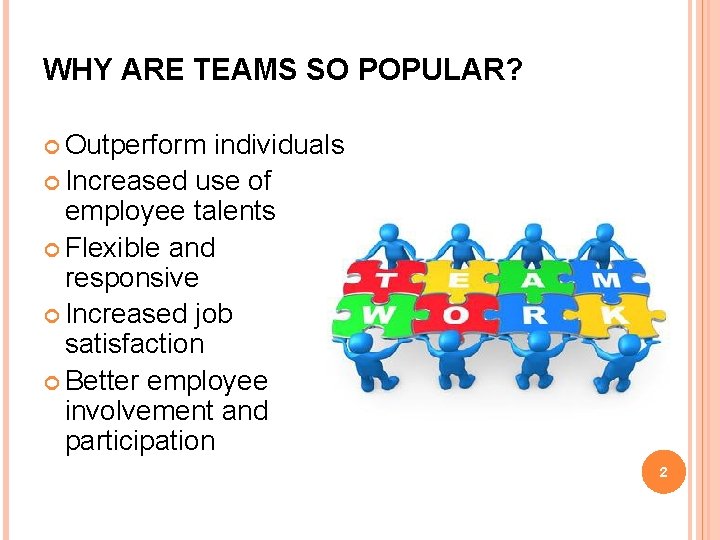 WHY ARE TEAMS SO POPULAR?

Outperform individuals

Increased use of employee talents

Flexible and responsive

Increased job satisfaction

Better employee involvement and participation

T E A M
W O R K

2